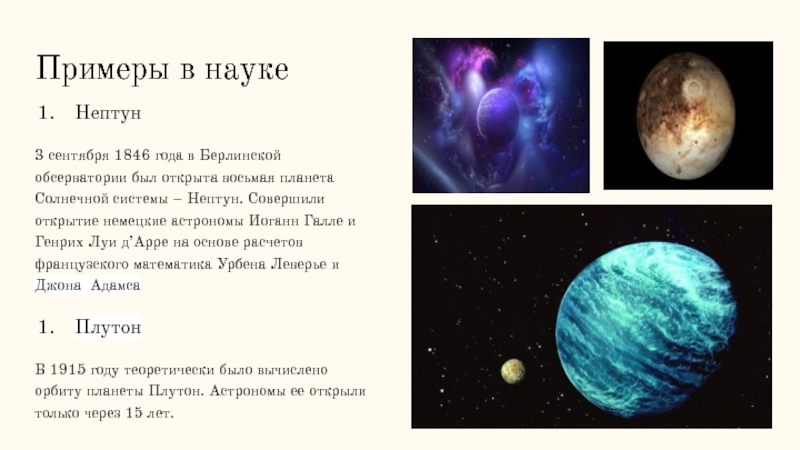 Примеры в науке

1. Нептун

3 сентября 1846 года в Берлинской обсерватории был открыта восьмая планета Солнечной системы – Нептун. Совершили открытие немецкие астрономы Иоганн Галле и Генрих Луи д'Арре на основе расчетов французского математика Урбена Леверье и Джона Адамса

1. Плутон

В 1915 году теоретически было вычислено орбиту планеты Плутон. Астрономы ее открыли только через 15 лет.